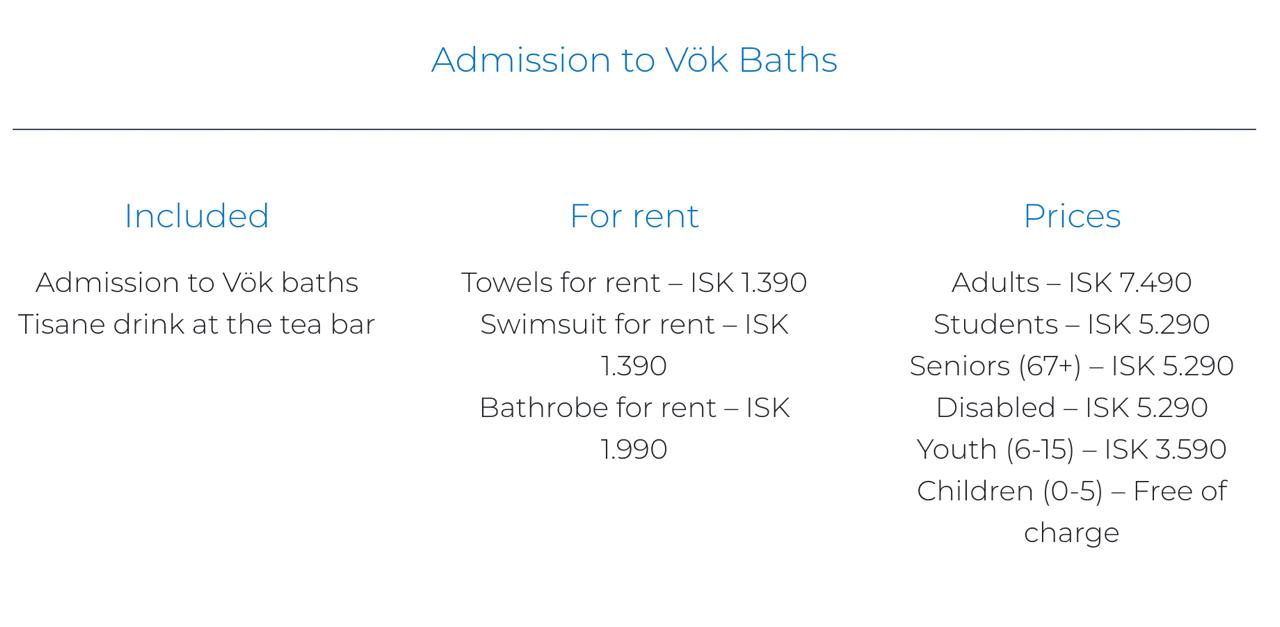 Admission to Vök Baths

Included

Admission to Vök baths
Tisane drink at the tea bar

For rent

Towels for rent – ISK 1.390
Swimsuit for rent – ISK 1.390
Bathrobe for rent – ISK 1.990

Prices

Adults – ISK 7.490
Students – ISK 5.290
Seniors (67+) – ISK 5.290
Disabled – ISK 5.290
Youth (6-15) – ISK 3.590
Children (0-5) – Free of charge